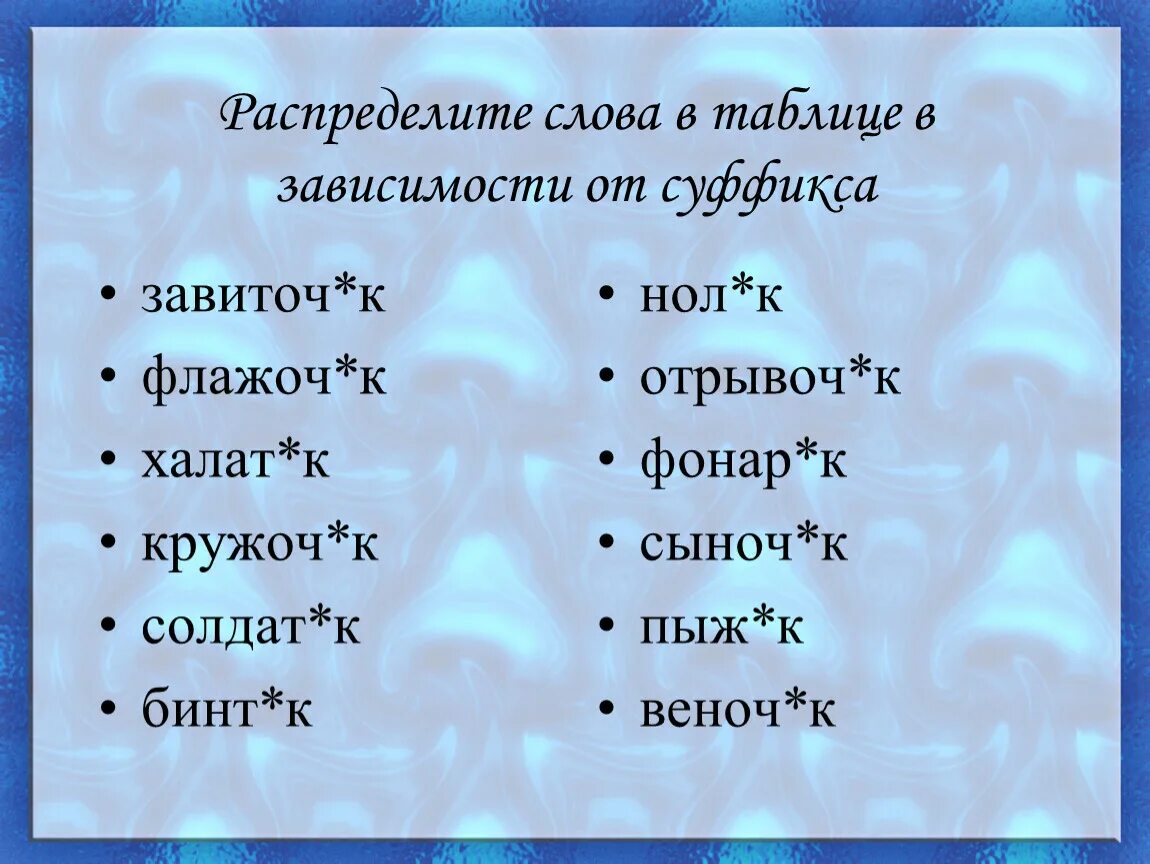 Распределите слова в таблице в зависимости от суффикса

• завиточ*к
• флажоч*к
• халат*к
• кружоч*к
• солдат*к
• бинт*к

• нол*к
• отрывоч*к
• фонар*к
• сыноч*к
• пыж*к
• веноч*к